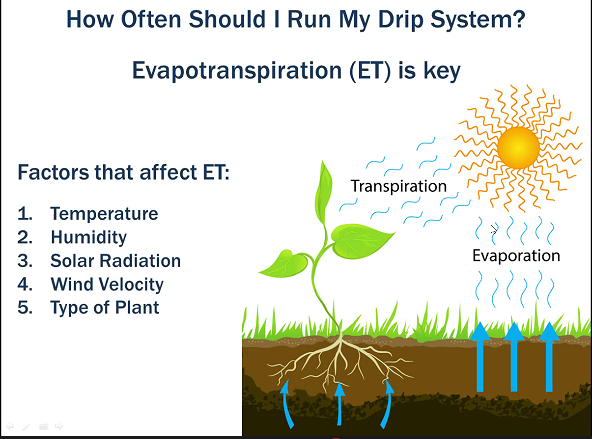 How Often Should I Run My Drip System?

Evapotranspiration (ET) is key

Factors that affect ET:

1. Temperature
2. Humidity
3. Solar Radiation
4. Wind Velocity
5. Type of Plant

Transpiration

Evaporation